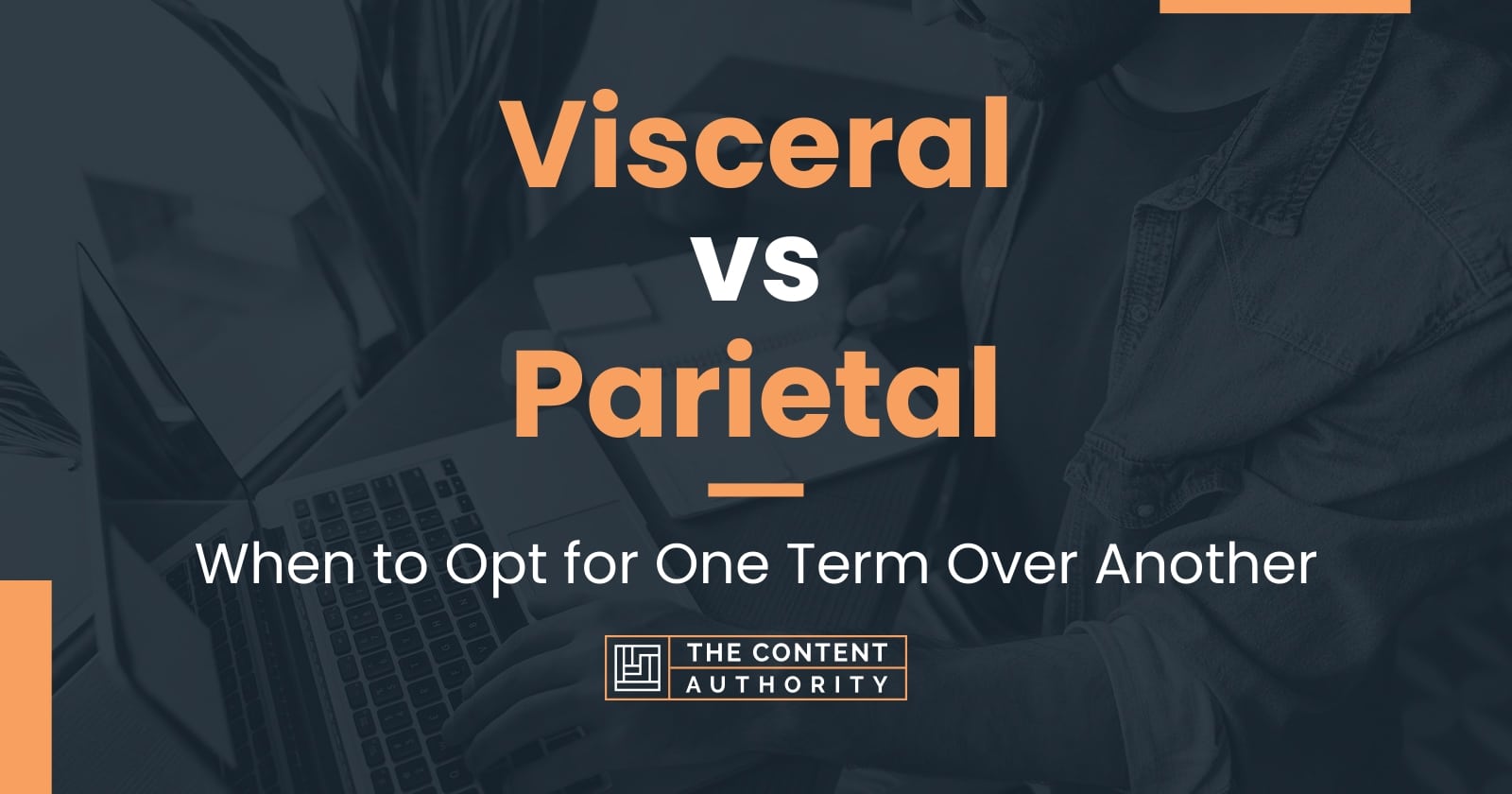 Visceral
vs
Parietal

When to Opt for One Term Over Another

THE CONTENT AUTHORITY